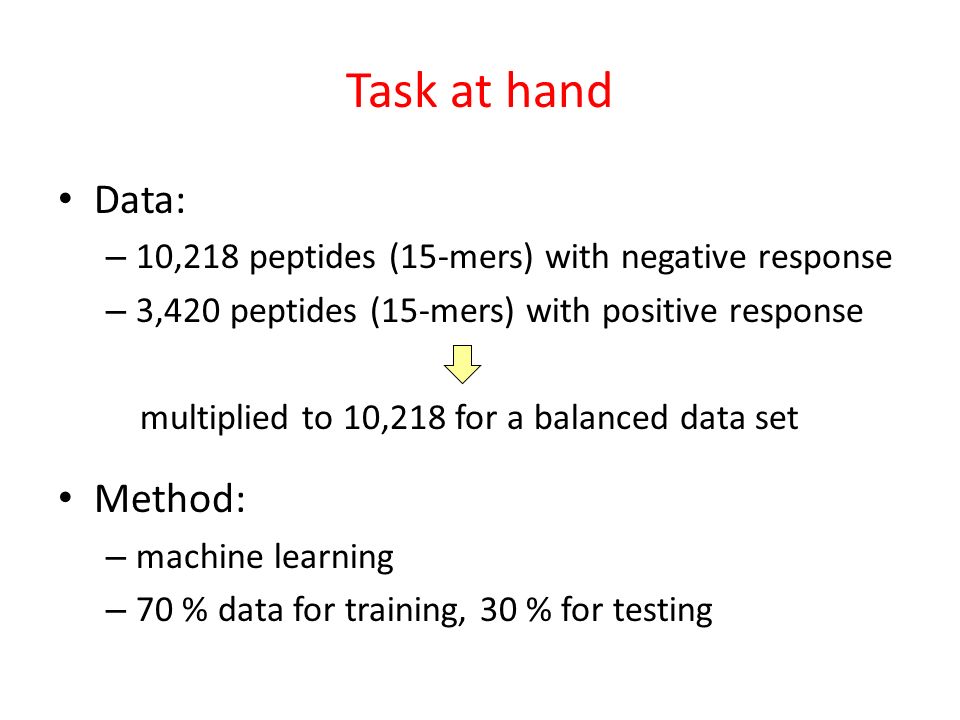 Task at hand

• Data:
– 10,218 peptides (15-mers) with negative response
– 3,420 peptides (15-mers) with positive response

multiplied to 10,218 for a balanced data set

• Method:
– machine learning
– 70 % data for training, 30 % for testing